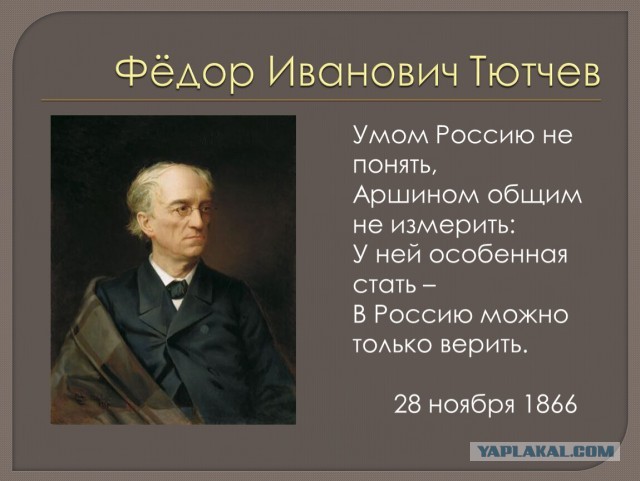 Фёдор Иванович Тютчев

Умом Россию не понять,
Аршином общим не измерить:
У ней особенная стать –
В Россию можно только верить.

28 ноября 1866

YAPLAKAL.COM